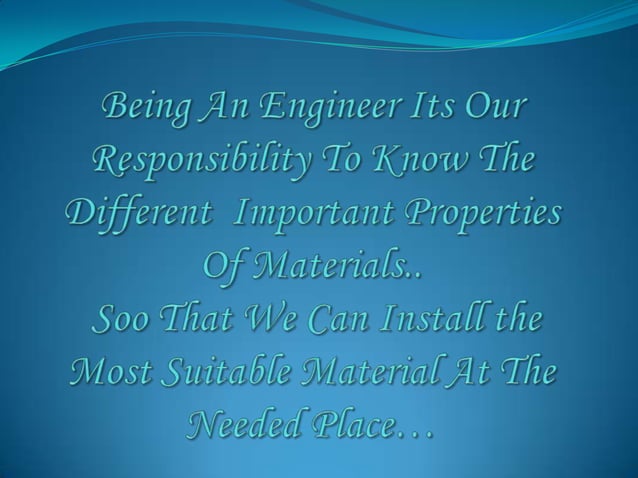 Being An Engineer Its Our Responsibility To Know The Different Important Properties Of Materials..
Soo That We Can Install the Most Suitable Material At The Needed Place…